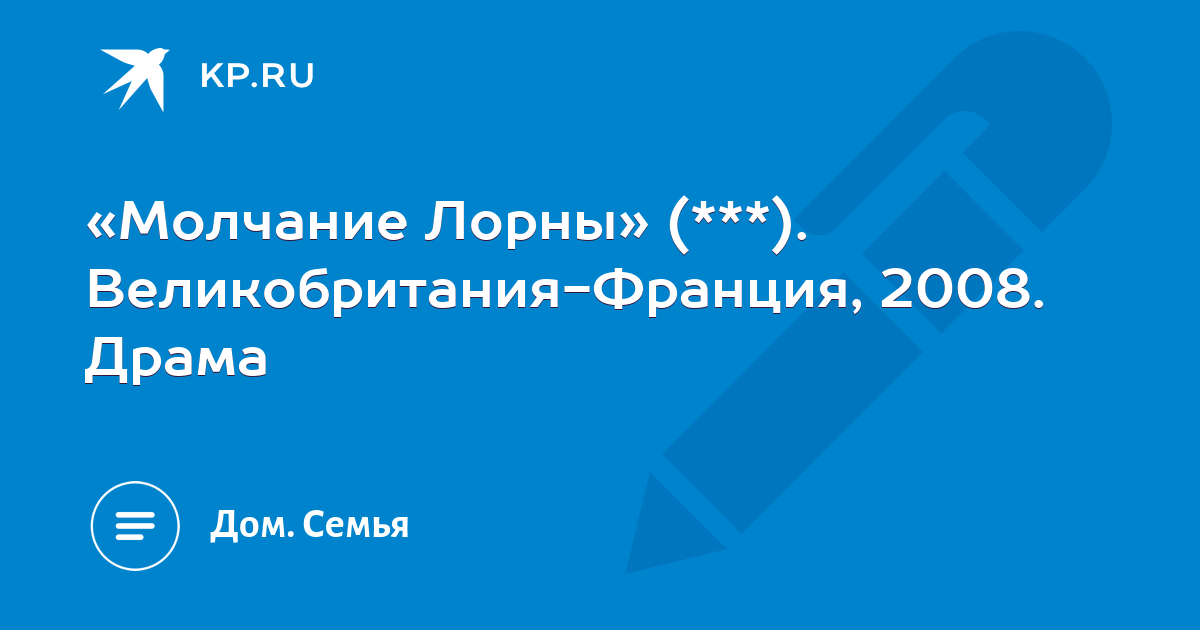 KP.RU

«Молчание Лорны» (***). Великобритания-Франция, 2008. Драма

Дом. Семья